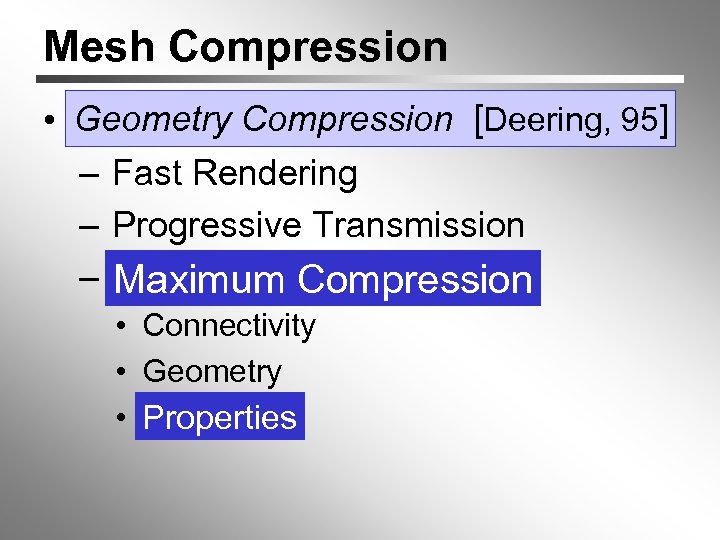 Mesh Compression

• Geometry Compression [Deering, 95]
– Fast Rendering
– Progressive Transmission
– Maximum Compression
• Connectivity
• Geometry
• Properties